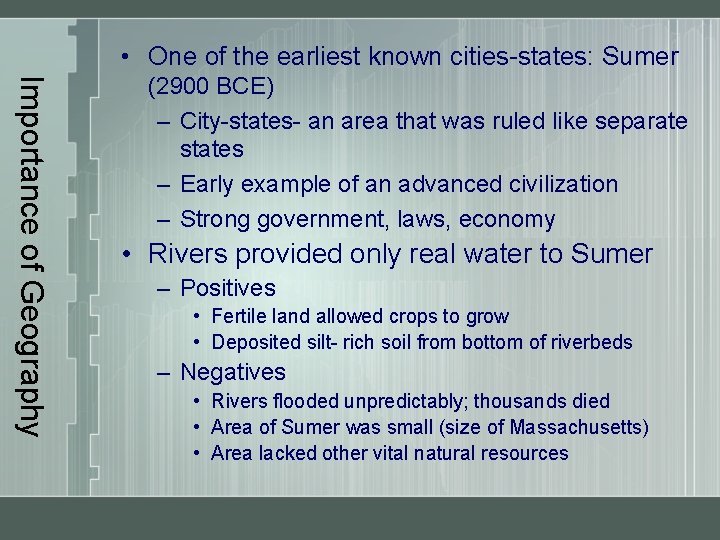 Importance of Geography

• One of the earliest known cities-states: Sumer (2900 BCE)
– City-states- an area that was ruled like separate states
– Early example of an advanced civilization
– Strong government, laws, economy
• Rivers provided only real water to Sumer
– Positives
• Fertile land allowed crops to grow
• Deposited silt- rich soil from bottom of riverbeds
– Negatives
• Rivers flooded unpredictably; thousands died
• Area of Sumer was small (size of Massachusetts)
• Area lacked other vital natural resources